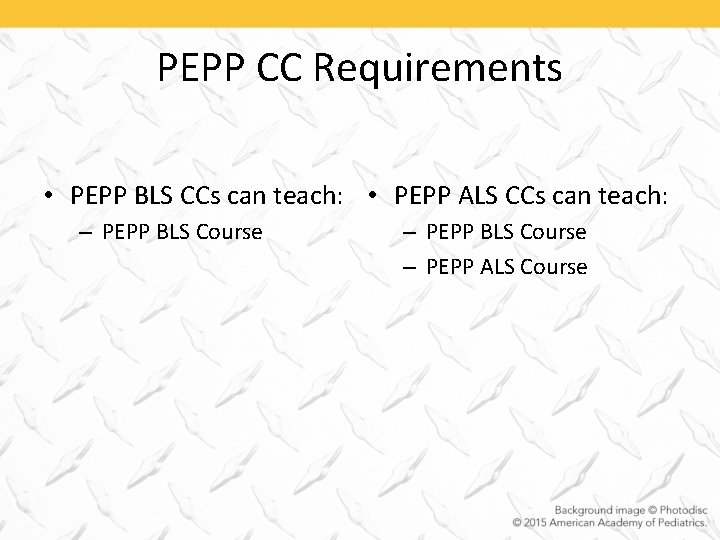 PEPP CC Requirements

• PEPP BLS CCs can teach:
– PEPP BLS Course

• PEPP ALS CCs can teach:
– PEPP BLS Course
– PEPP ALS Course

Background image © Photodisc
© 2015 American Academy of Pediatrics.